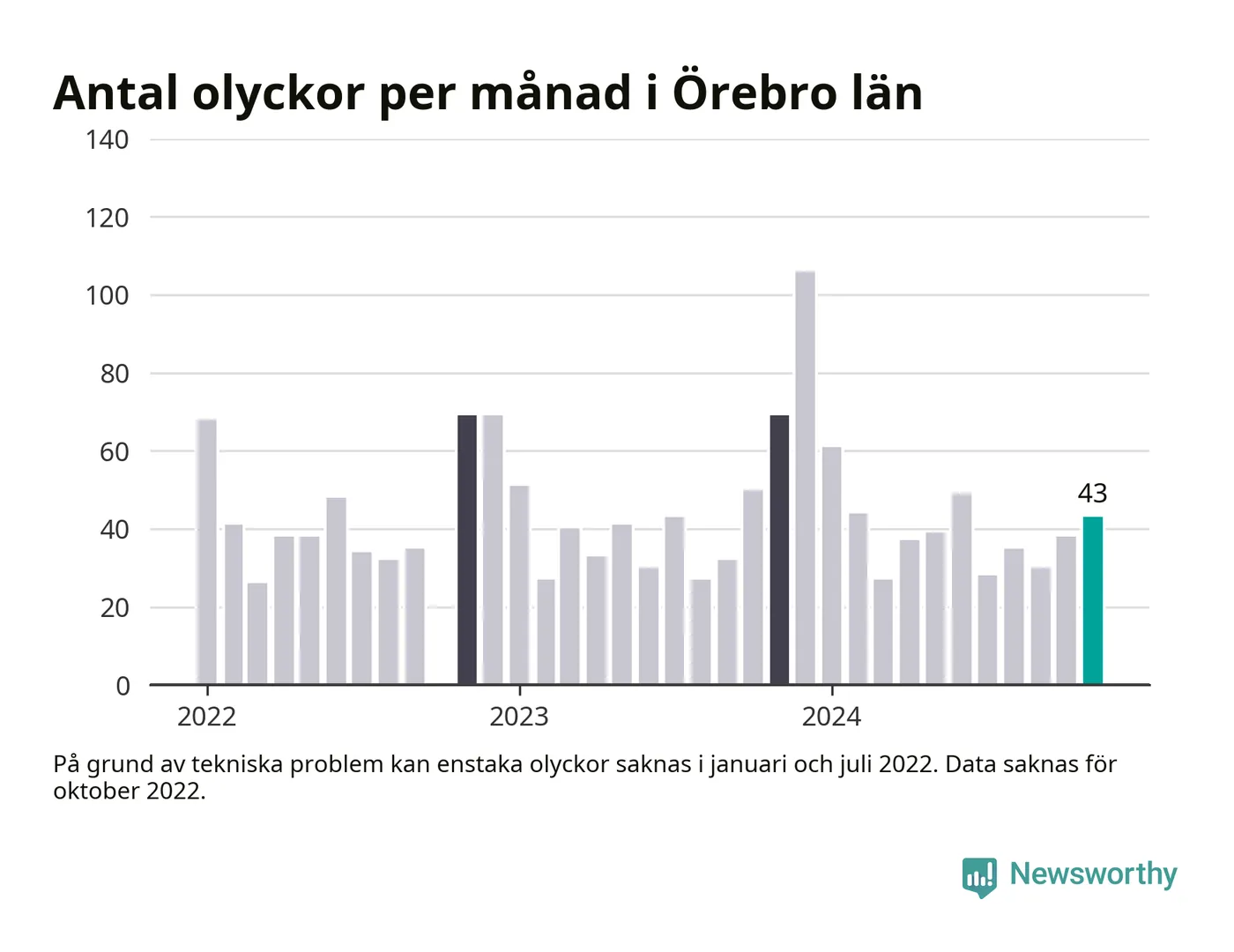 Antal olyckor per månad i Örebro län

140
120
100
80
60
40
20
0

43

2022
2023
2024

På grund av tekniska problem kan enstaka olyckor saknas i januari och juli 2022. Data saknas för oktober 2022.

Newsworthy